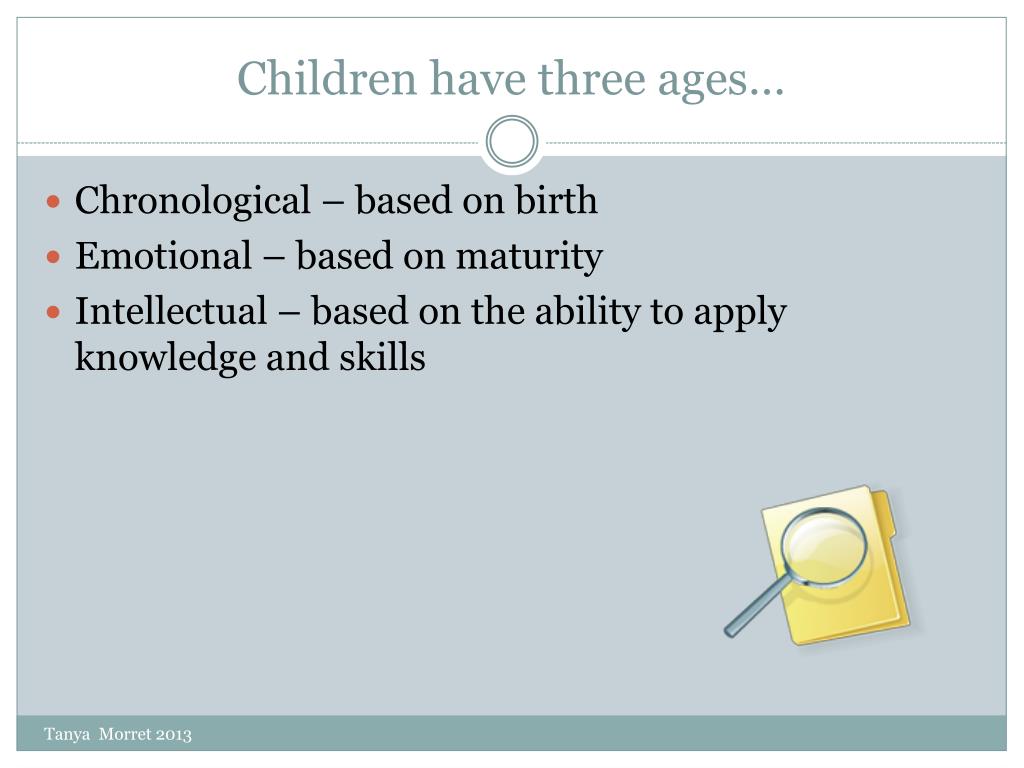 Children have three ages…

- Chronological – based on birth
- Emotional – based on maturity
- Intellectual – based on the ability to apply knowledge and skills

Tanya Morret 2013